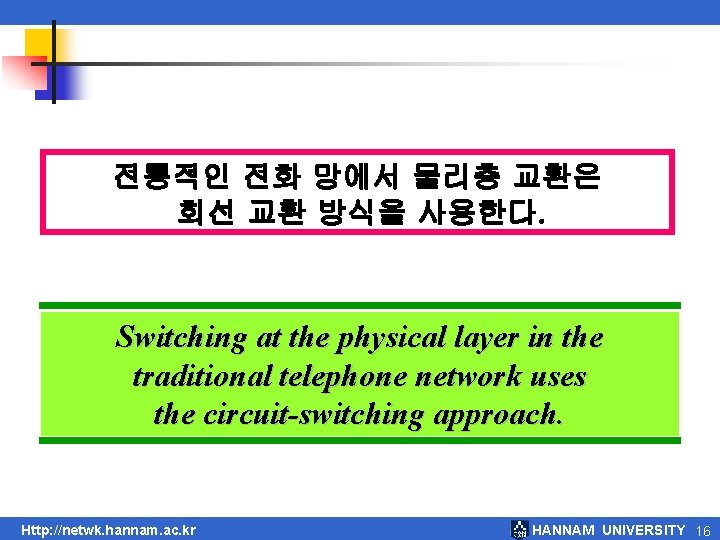 전통적인 전화 망에서 물리층 교환은 회선 교환 방식을 사용한다.

Switching at the physical layer in the traditional telephone network uses the circuit-switching approach.

Http://netwk.hannam.ac.kr

HANNAM UNIVERSITY 16